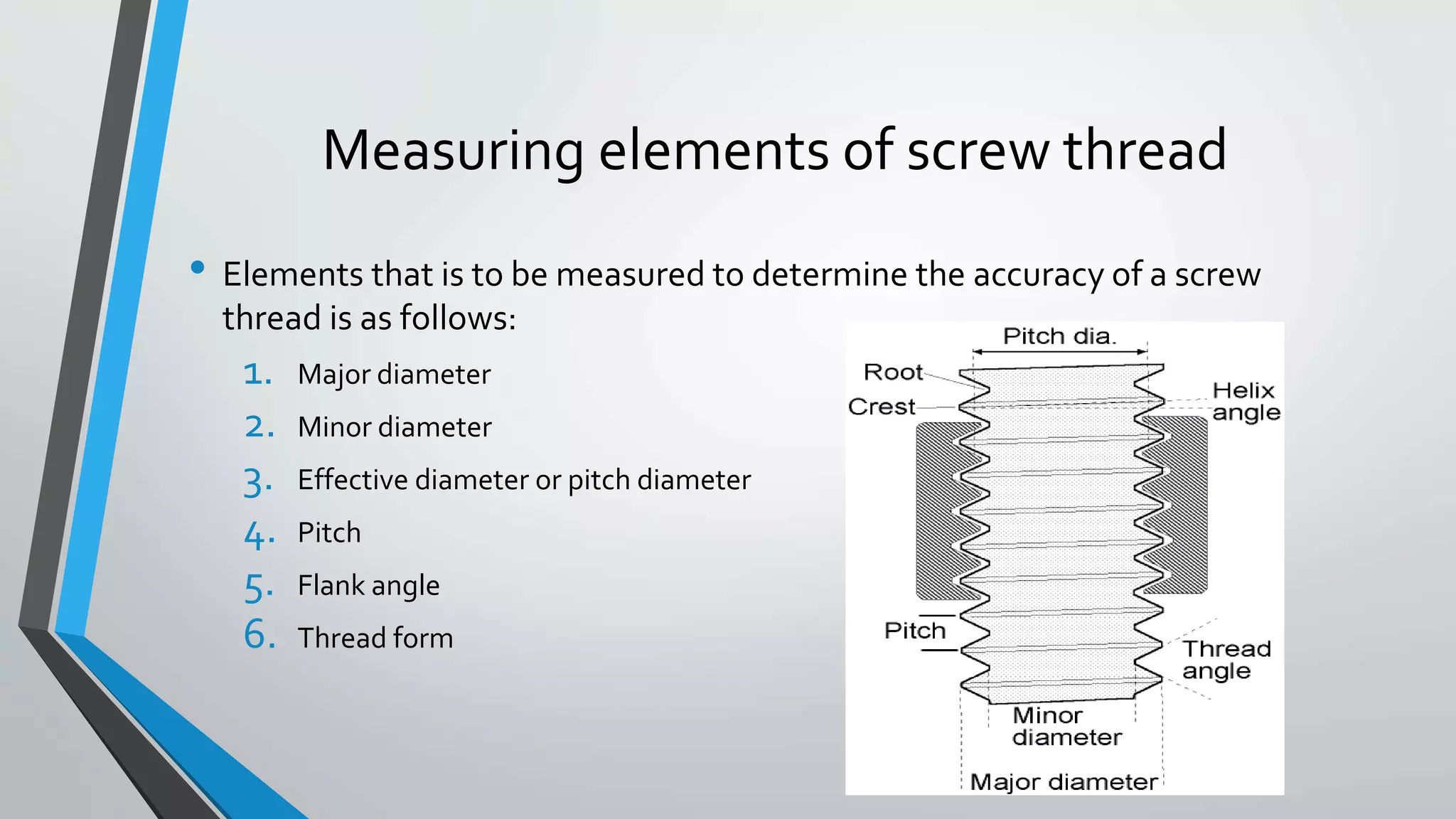 Measuring elements of screw thread

• Elements that is to be measured to determine the accuracy of a screw thread is as follows:

1. Major diameter
2. Minor diameter
3. Effective diameter or pitch diameter
4. Pitch
5. Flank angle
6. Thread form

Pitch dia.
Root
Crest
Helix angle
Pitch
Thread angle
Minor diameter
Major diameter